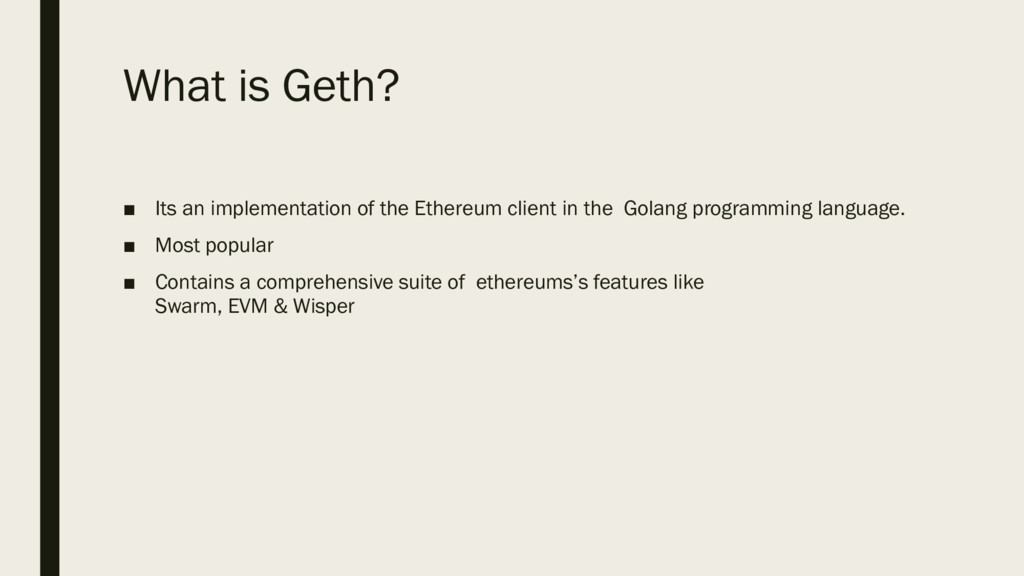 What is Geth?

■ Its an implementation of the Ethereum client in the Golang programming language.

■ Most popular

■ Contains a comprehensive suite of ethereums's features like Swarm, EVM & Wisper